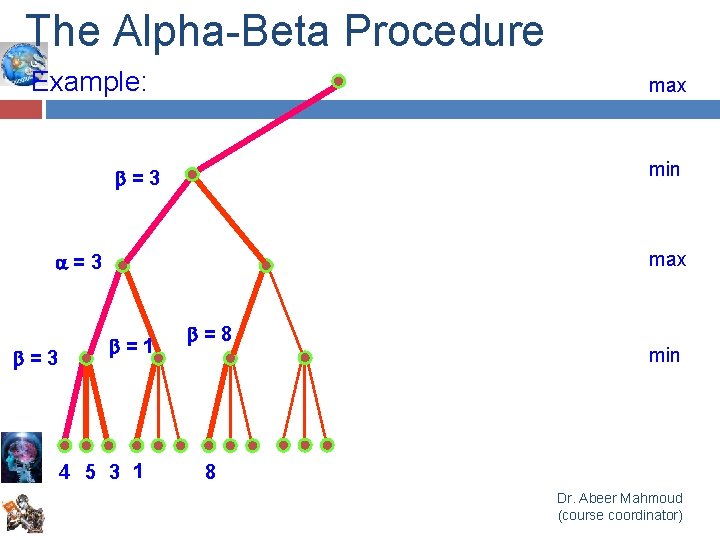 The Alpha-Beta Procedure

Example:

max

min

max

min

$\beta = 3$

$\alpha = 3$

$\beta = 3$

$\beta = 1$

$\beta = 8$

4 5 3 1 8

Dr. Abeer Mahmoud
(course coordinator)